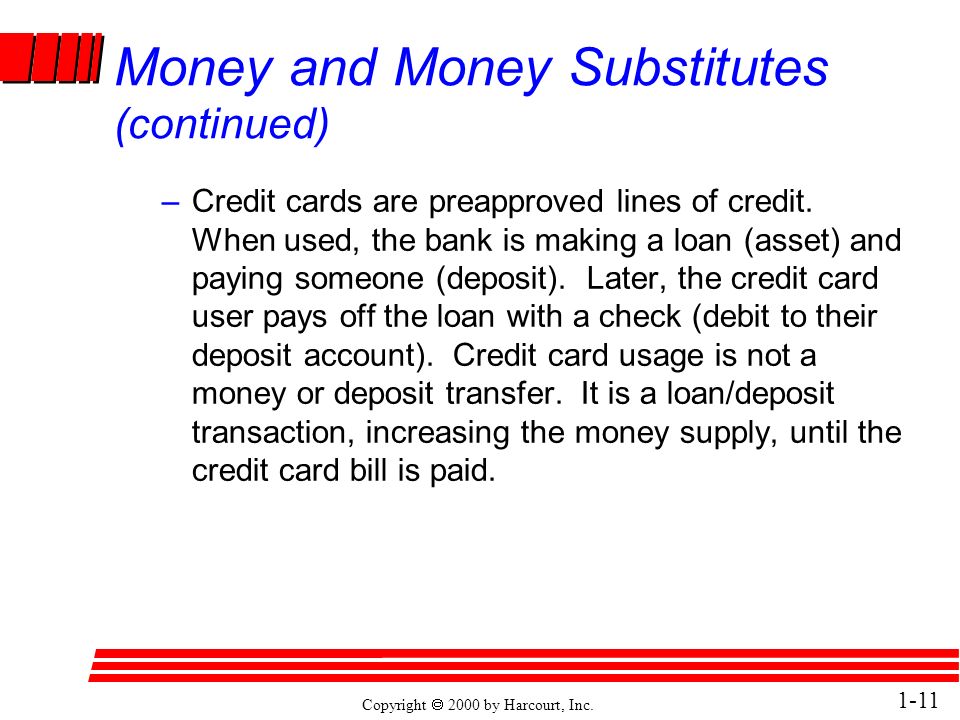 Money and Money Substitutes (continued)

– Credit cards are preapproved lines of credit. When used, the bank is making a loan (asset) and paying someone (deposit). Later, the credit card user pays off the loan with a check (debit to their deposit account). Credit card usage is not a money or deposit transfer. It is a loan/deposit transaction, increasing the money supply, until the credit card bill is paid.

Copyright © 2000 by Harcourt, Inc.

1-11